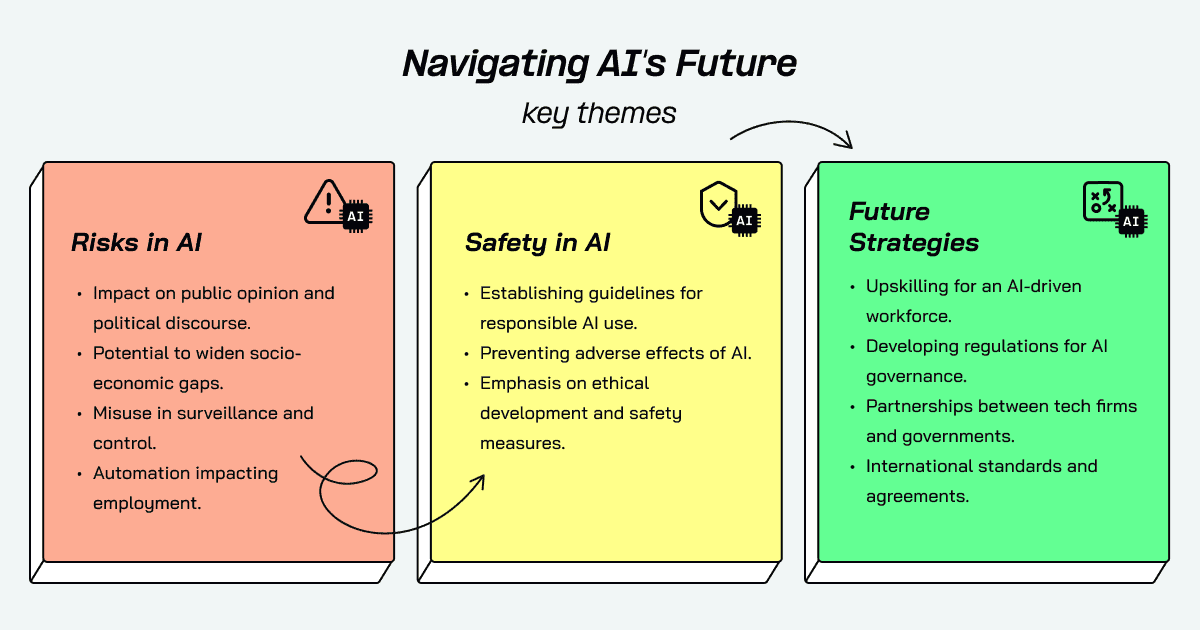 Navigating AI's Future

key themes

AI

Risks in AI

• Impact on public opinion and political discourse.
• Potential to widen socio-economic gaps.
• Misuse in surveillance and control.
• Automation impacting employment.

AI

Safety in AI

• Establishing guidelines for responsible AI use.
• Preventing adverse effects of AI.
• Emphasis on ethical development and safety measures.

AI

Future Strategies

• Upskilling for an AI-driven workforce.
• Developing regulations for AI governance.
• Partnerships between tech firms and governments.
• International standards and agreements.